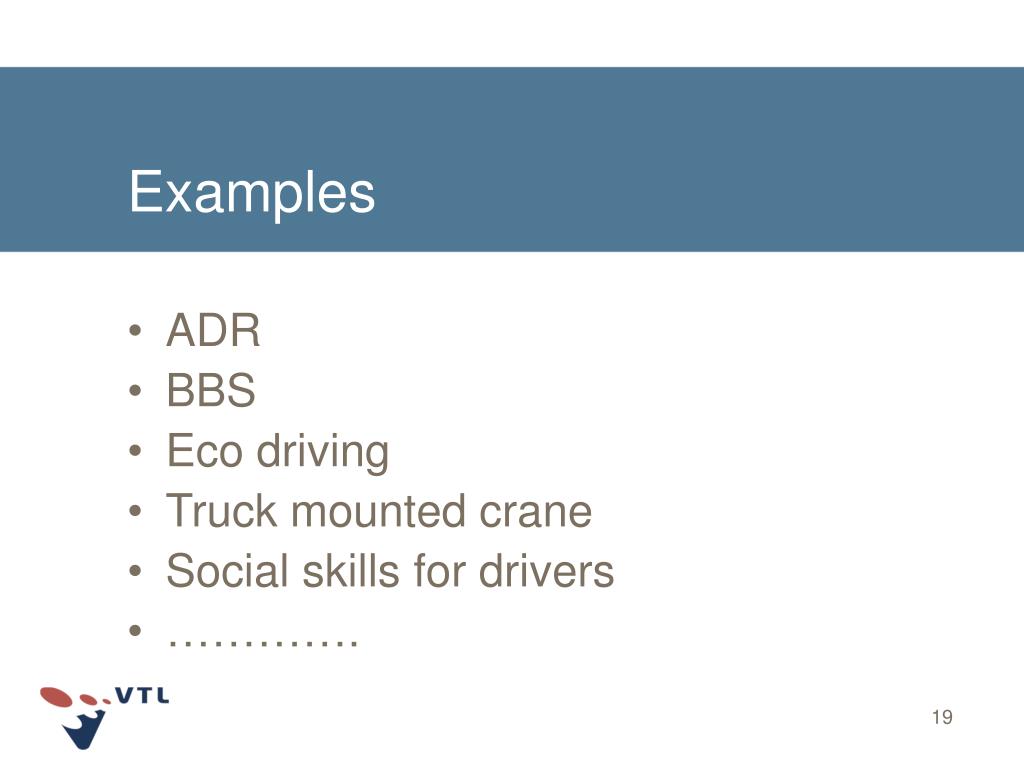 Examples

• ADR
• BBS
• Eco driving
• Truck mounted crane
• Social skills for drivers
• ………….

VTL

19